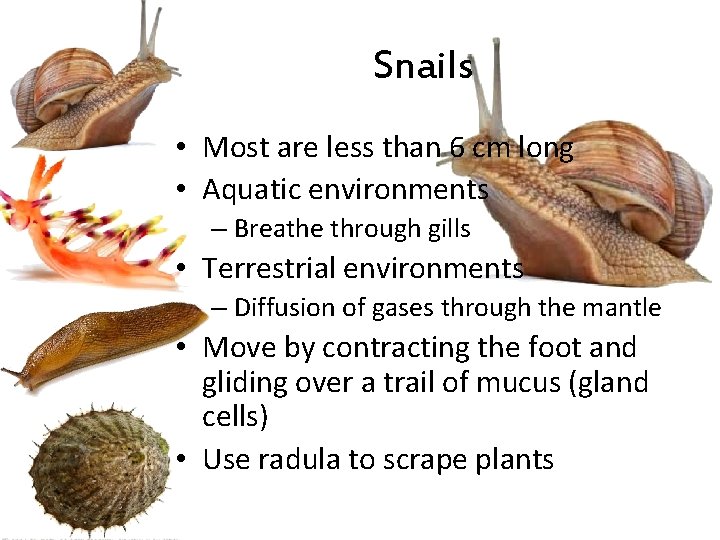 Snails

• Most are less than 6 cm long
• Aquatic environments
– Breathe through gills
• Terrestrial environments
– Diffusion of gases through the mantle
• Move by contracting the foot and gliding over a trail of mucus (gland cells)
• Use radula to scrape plants